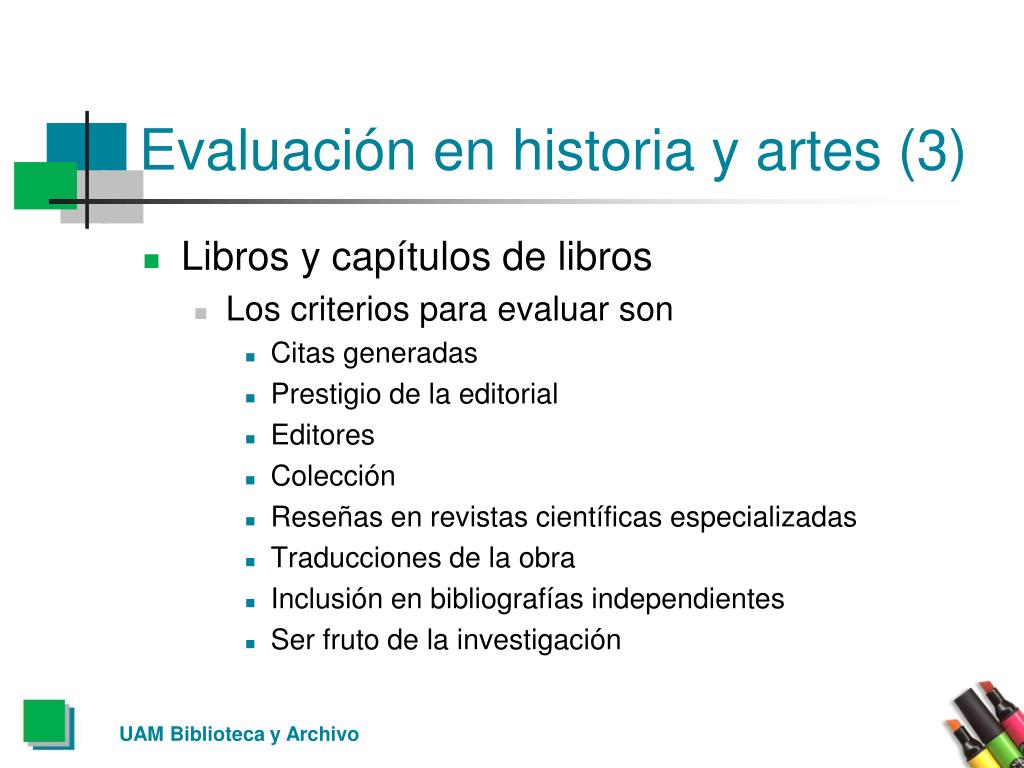 Evaluación en historia y artes (3)

Libros y capítulos de libros

Los criterios para evaluar son

Citas generadas

Prestigio de la editorial

Editores

Colección

Reseñas en revistas científicas especializadas

Traducciones de la obra

Inclusión en bibliografías independientes

Ser fruto de la investigación

UAM Biblioteca y Archivo